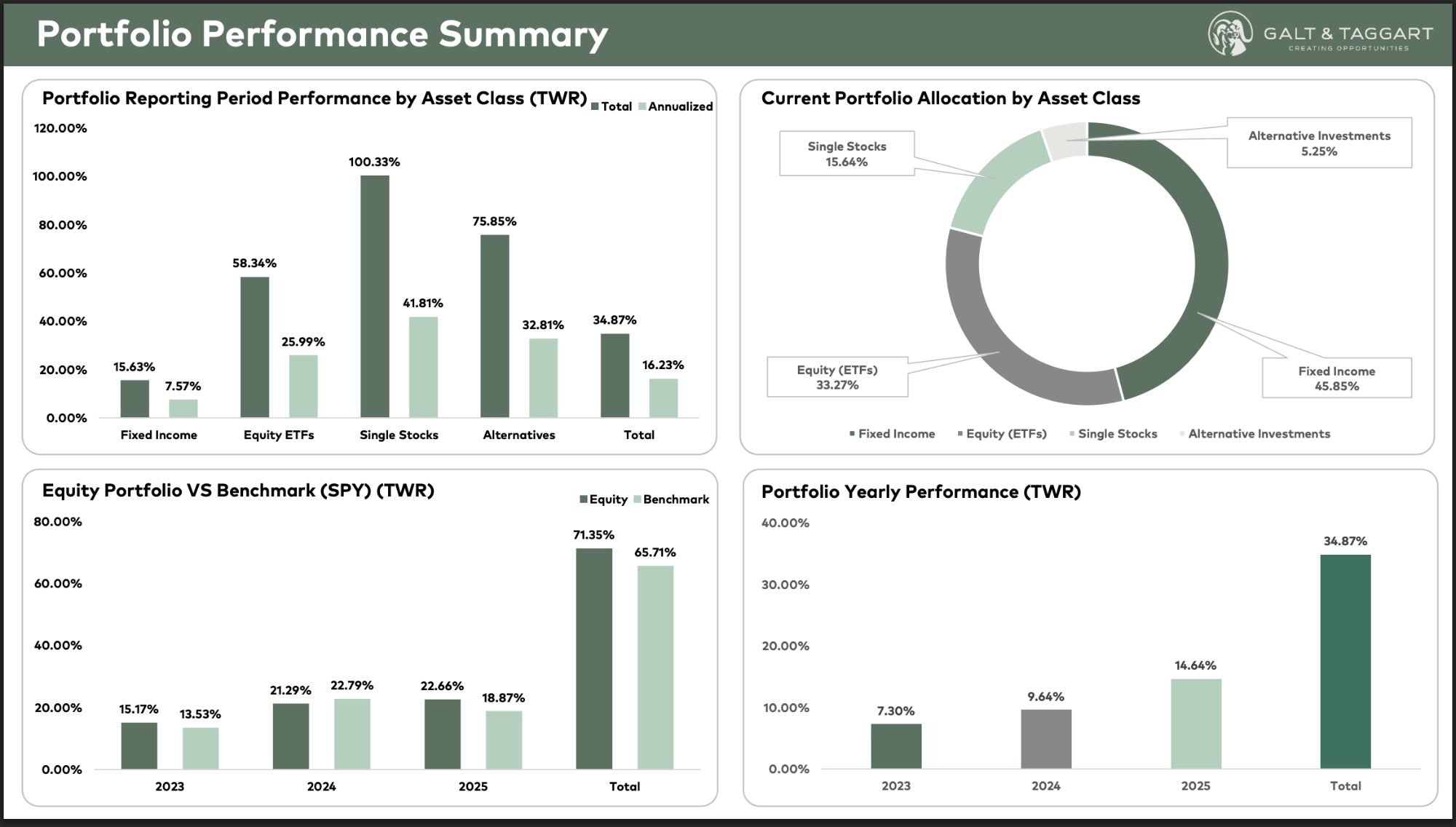 Portfolio Performance Summary

GALT & TAGGART
CREATING OPPORTUNITIES

Portfolio Reporting Period Performance by Asset Class (TWR)

Total Annualized

120.00%
100.00%
80.00%
60.00%
40.00%
20.00%
0.00%

15.63% 7.57%
58.34% 25.99%
100.33% 41.81%
75.85% 32.81%
34.87% 16.23%

Fixed Income Equity ETFs Single Stocks Alternatives Total

Current Portfolio Allocation by Asset Class

Single Stocks
15.64%

Alternative Investments
5.25%

Equity (ETFs)
33.27%

Fixed Income
45.85%

Fixed Income Equity (ETFs) Single Stocks Alternative Investments

Equity Portfolio VS Benchmark (SPY) (TWR)

Equity Benchmark

80.00%
60.00%
40.00%
20.00%
0.00%

15.17% 13.53%
21.29% 22.79%
22.66% 18.87%
71.35% 65.71%

2023 2024 2025 Total

Portfolio Yearly Performance (TWR)

40.00%
30.00%
20.00%
10.00%
0.00%

7.30%
9.64%
14.64%
34.87%

2023 2024 2025 Total